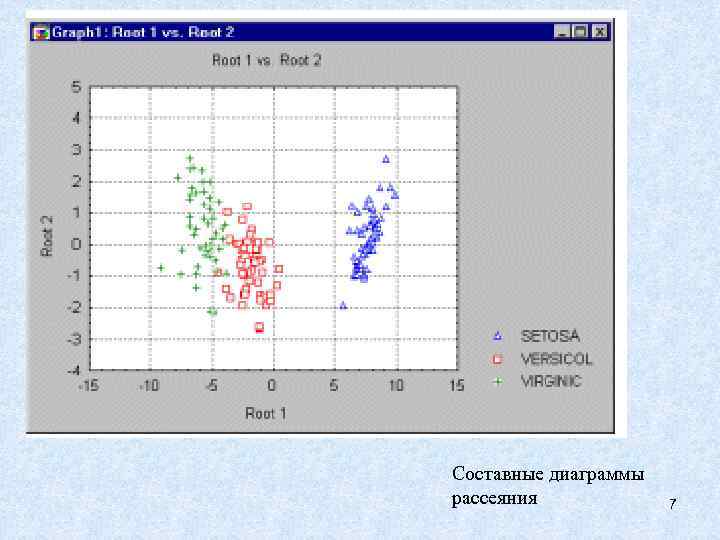 Graph1 : Root 1 vs. Root 2

Root 1 vs. Root 2

5
4
3
2
1
0
-1
-2
-3
-4

Root 2

-15 -10 -5 0 5 10 15

Root 1

SETOSA
VERSICOL
VIRGINIC

Составные диаграммы рассеяния

7